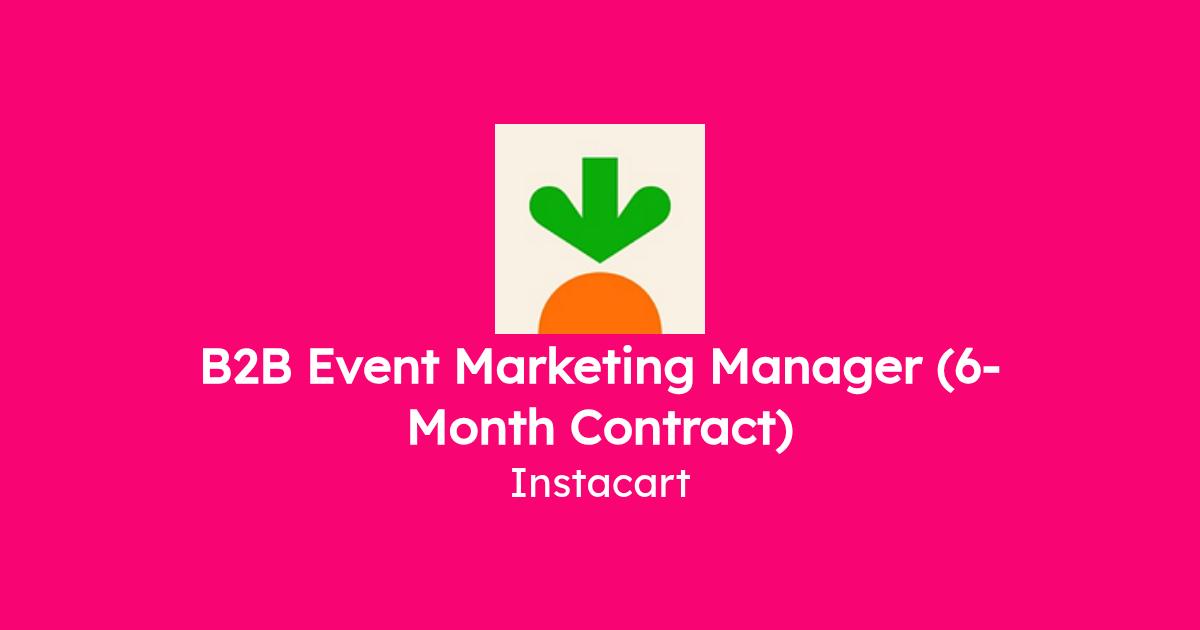 B2B Event Marketing Manager (6-Month Contract)

Instacart